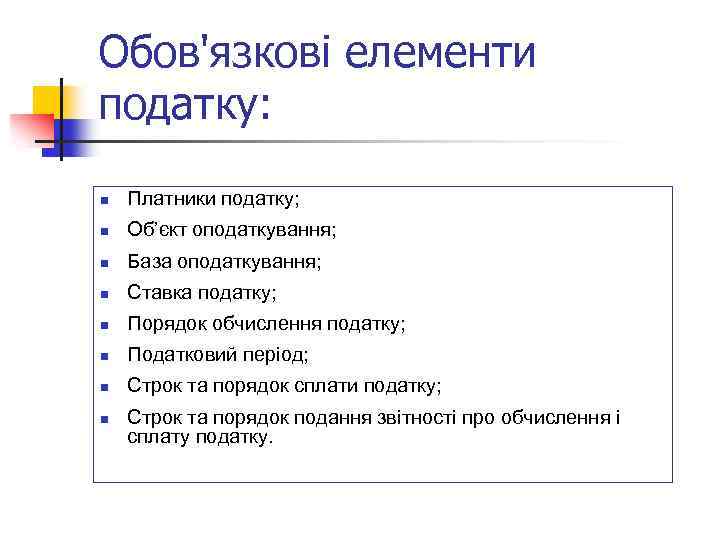 Обов'язкові елементи податку:

- Платники податку;
- Об'єкт оподаткування;
- База оподаткування;
- Ставка податку;
- Порядок обчислення податку;
- Податковий період;
- Строк та порядок сплати податку;
- Строк та порядок подання звітності про обчислення і сплату податку.